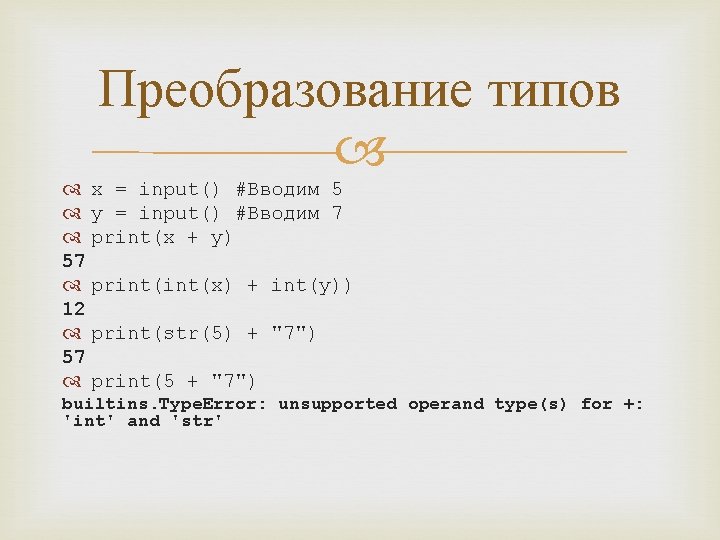 Преобразование типов

x = input() #Вводим 5
y = input() #Вводим 7
print(x + y)
57
print(int(x) + int(y))
12
print(str(5) + "7")
57
print(5 + "7")
builtins.TypeError: unsupported operand type(s) for +: 'int' and 'str'